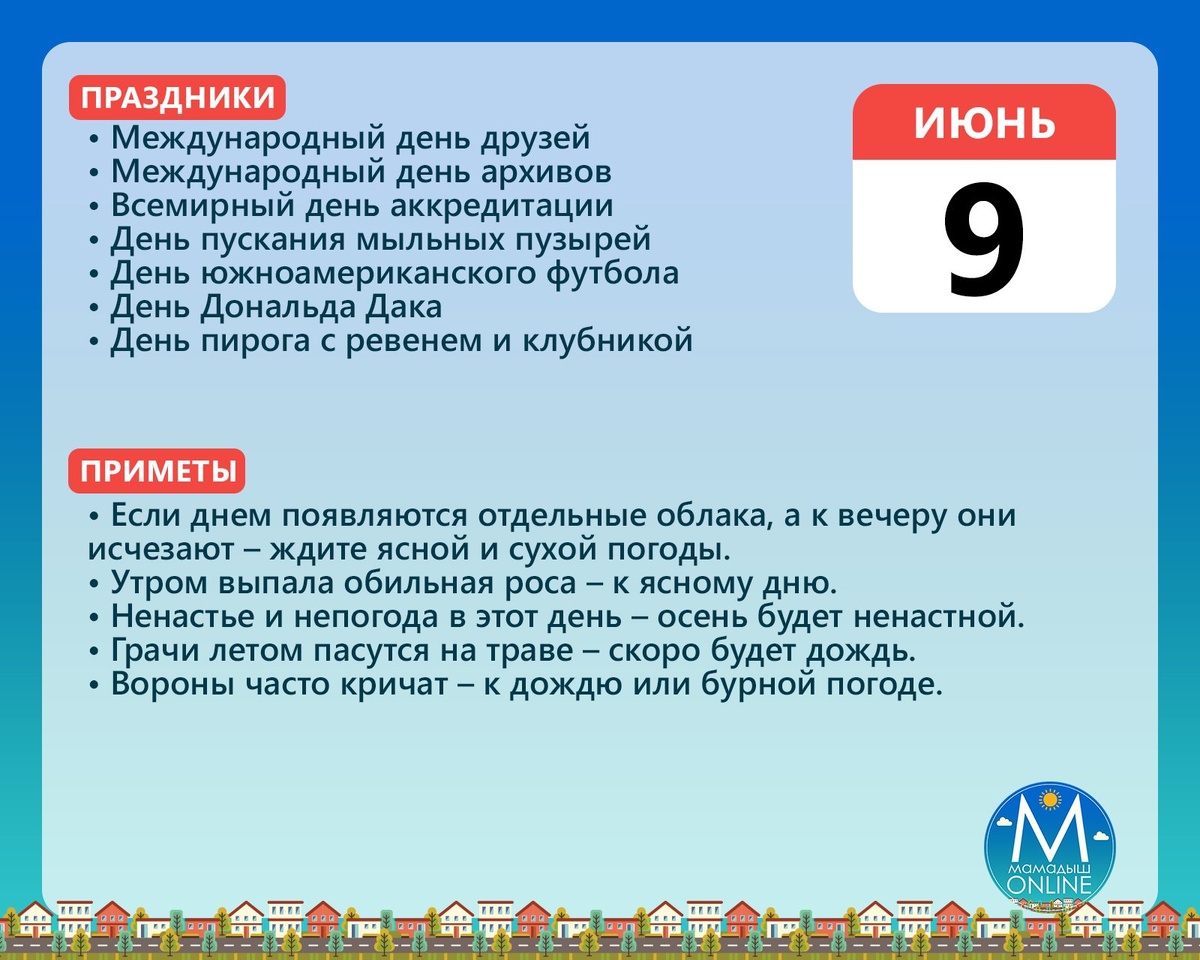 ПРАЗДНИКИ

• Международный день друзей
• Международный день архивов
• Всемирный день аккредитации
• День пускания мыльных пузырей
• День южноамериканского футбола
• День Дональда Дака
• День пирога с ревенем и клубникой

ИЮНЬ
9

ПРИМЕТЫ

• Если днем появляются отдельные облака, а к вечеру они исчезают – ждите ясной и сухой погоды.
• Утром выпала обильная роса – к ясному дню.
• Ненастье и непогода в этот день – осень будет ненастной.
• Грачи летом пасутся на траве – скоро будет дождь.
• Вороны часто кричат – к дождю или бурной погоде.

М
МАМАДЫШ
ONLINE